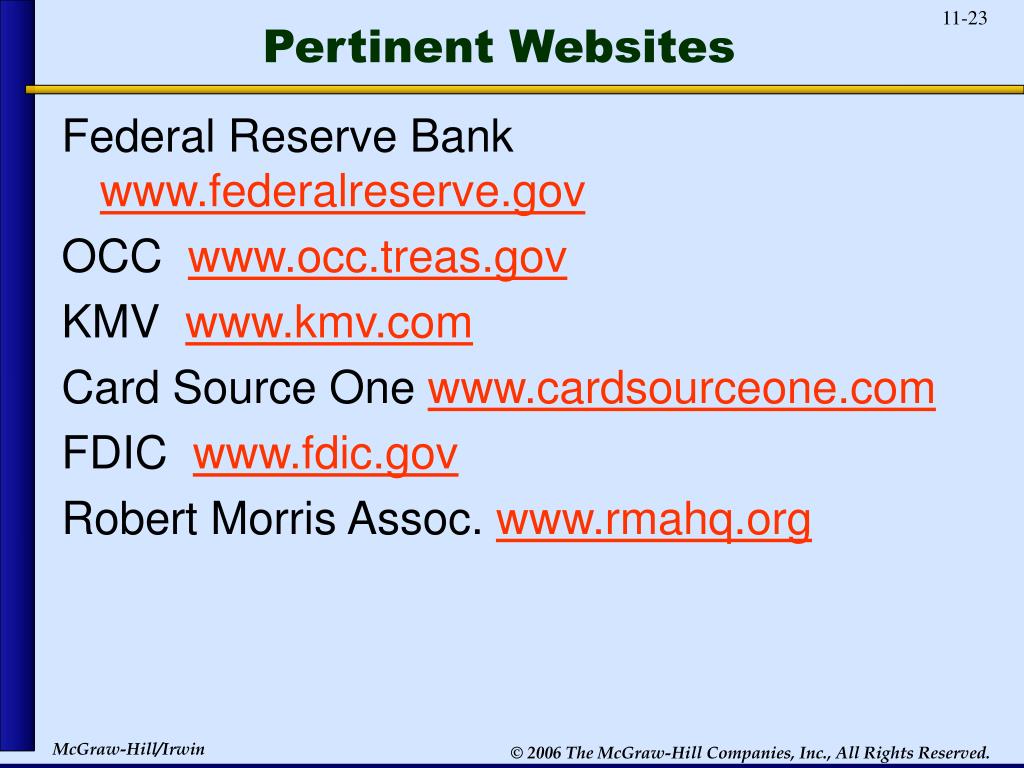 11-23

Pertinent Websites

Federal Reserve Bank www.federalreserve.gov

OCC www.occ.treas.gov

KMV www.kmv.com

Card Source One www.cardsourceone.com

FDIC www.fdic.gov

Robert Morris Assoc. www.rmahq.org

McGraw-Hill/Irwin

© 2006 The McGraw-Hill Companies, Inc., All Rights Reserved.